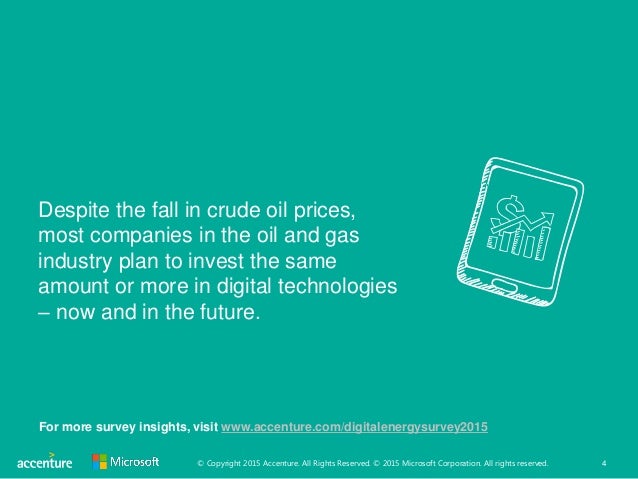 Despite the fall in crude oil prices, most companies in the oil and gas industry plan to invest the same amount or more in digital technologies – now and in the future.

$

For more survey insights, visit www.accenture.com/digitalenergysurvey2015

accenture Microsoft © Copyright 2015 Accenture. All Rights Reserved. © 2015 Microsoft Corporation. All rights reserved. 4